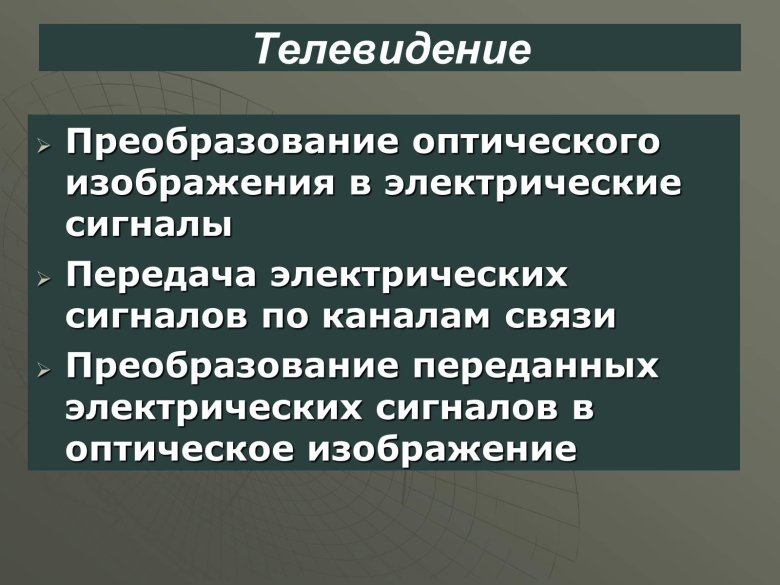 Телевидение

➢ Преобразование оптического изображения в электрические сигналы

➢ Передача электрических сигналов по каналам связи

➢ Преобразование переданных электрических сигналов в оптическое изображение